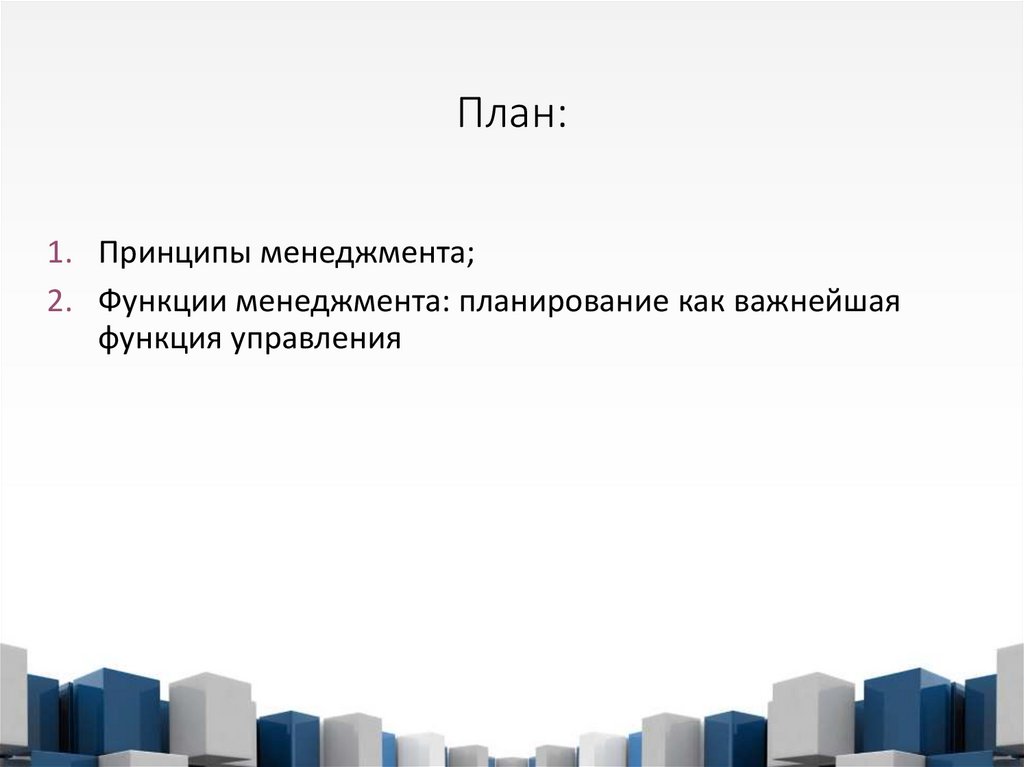 План:

1. Принципы менеджмента;
2. Функции менеджмента: планирование как важнейшая функция управления